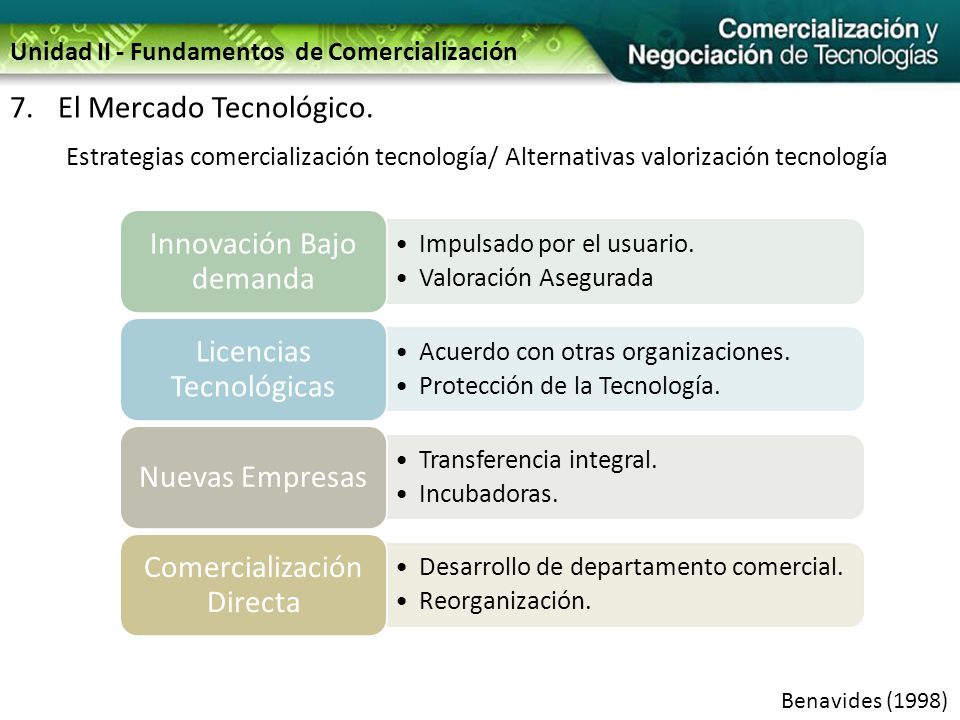 Unidad II - Fundamentos de Comercialización

Comercialización y Negociación de Tecnologías

7. El Mercado Tecnológico.

Estrategias comercialización tecnología/ Alternativas valorización tecnología

Innovación Bajo demanda
• Impulsado por el usuario.
• Valoración Asegurada

Licencias Tecnológicas
• Acuerdo con otras organizaciones.
• Protección de la Tecnología.

Nuevas Empresas
• Transferencia integral.
• Incubadoras.

Comercialización Directa
• Desarrollo de departamento comercial.
• Reorganización.

Benavides (1998)